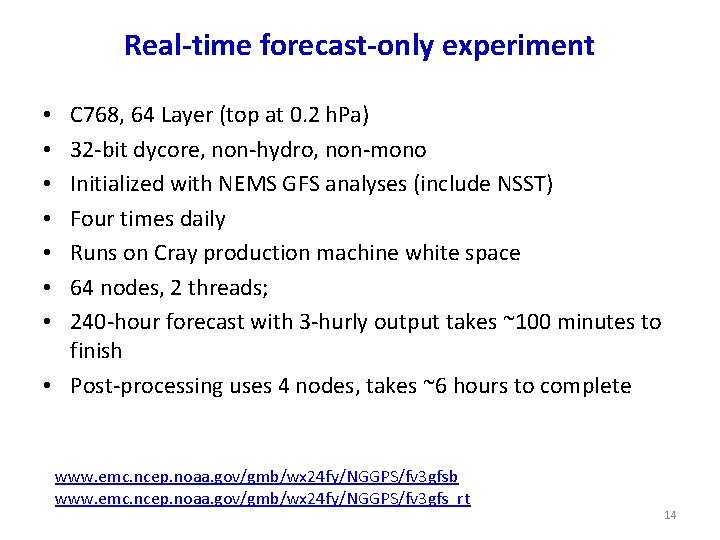 Real-time forecast-only experiment

• C768, 64 Layer (top at 0.2 hPa)
• 32-bit dycore, non-hydro, non-mono
• Initialized with NEMS GFS analyses (include NSST)
• Four times daily
• Runs on Cray production machine white space
• 64 nodes, 2 threads;
• 240-hour forecast with 3-hurly output takes ~100 minutes to finish
• Post-processing uses 4 nodes, takes ~6 hours to complete

www.emc.ncep.noaa.gov/gmb/wx24fy/NGGPS/fv3gfsb
www.emc.ncep.noaa.gov/gmb/wx24fy/NGGPS/fv3gfs_rt

14